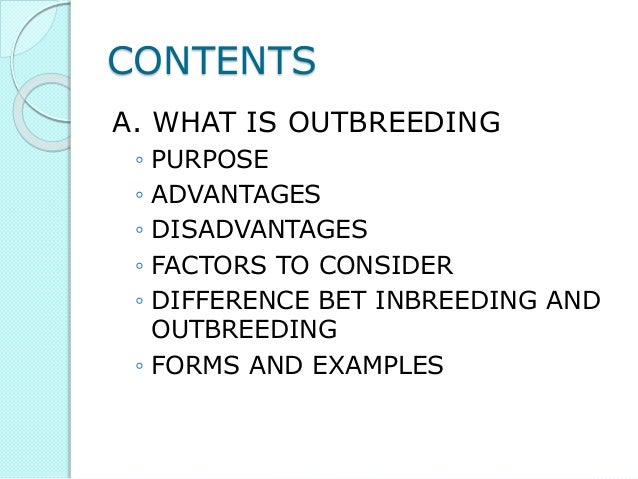 CONTENTS

A. WHAT IS OUTBREEDING
◦ PURPOSE
◦ ADVANTAGES
◦ DISADVANTAGES
◦ FACTORS TO CONSIDER
◦ DIFFERENCE BET INBREEDING AND OUTBREEDING
◦ FORMS AND EXAMPLES